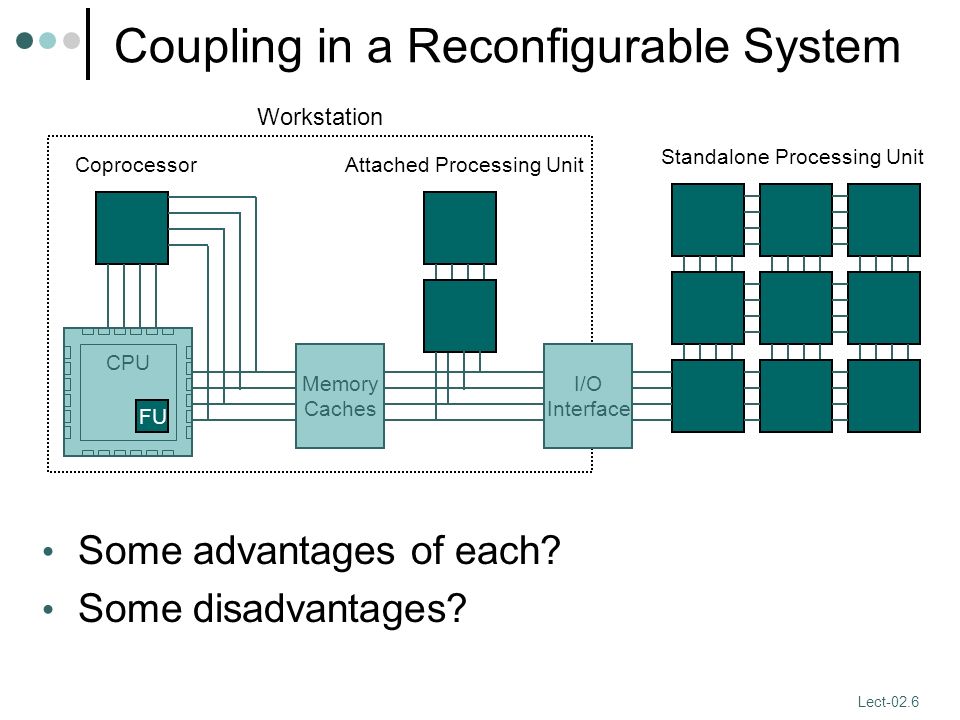 Coupling in a Reconfigurable System

Workstation

Coprocessor

Attached Processing Unit

Standalone Processing Unit

CPU

FU

Memory Caches

I/O Interface

• Some advantages of each?

• Some disadvantages?

Lect-02.6